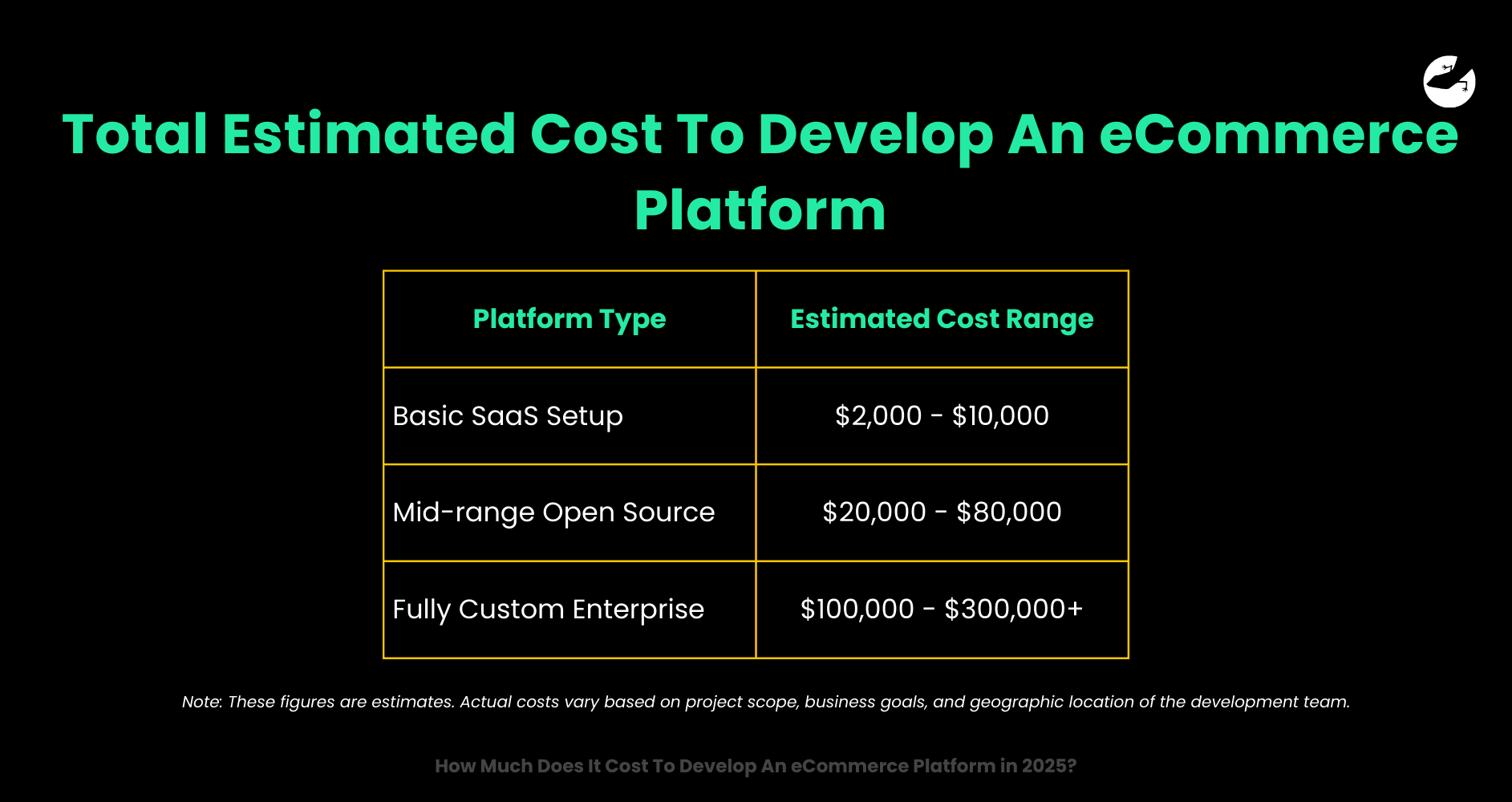 Total Estimated Cost To Develop An eCommerce Platform

| Platform Type | Estimated Cost Range |
|---|---|
| Basic SaaS Setup | \$2,000 - \$10,000 |
| Mid-range Open Source | \$20,000 - \$80,000 |
| Fully Custom Enterprise | \$100,000 - \$300,000+ |

Note: These figures are estimates. Actual costs vary based on project scope, business goals, and geographic location of the development team.

How Much Does It Cost To Develop An eCommerce Platform in 2025?